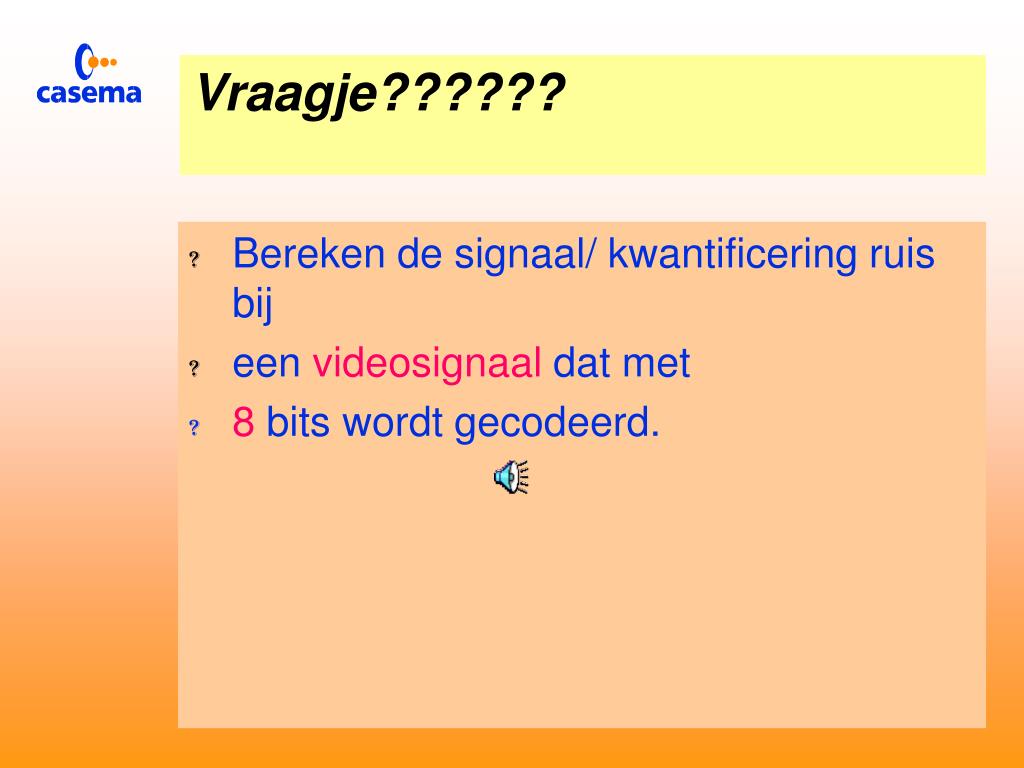 casema

Vraagje??????

? Bereken de signaal/ kwantificering ruis bij

? een videosignaal dat met

? 8 bits wordt gecodeerd.